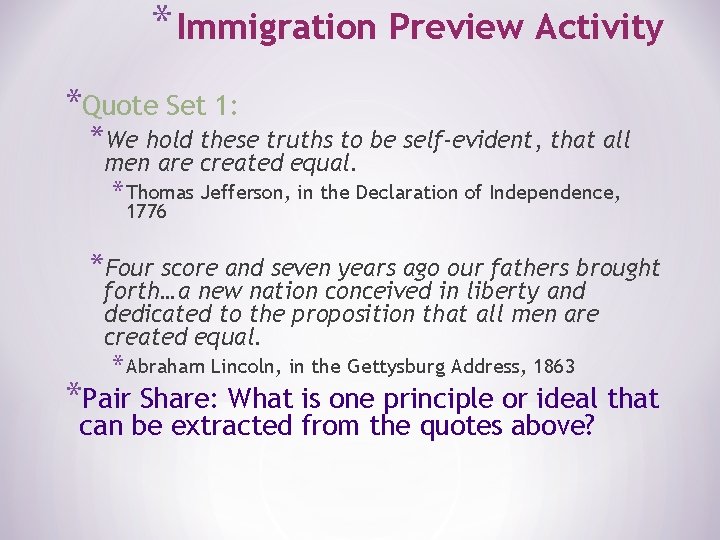 *Immigration Preview Activity

*Quote Set 1:

*We hold these truths to be self-evident, that all men are created equal.

*Thomas Jefferson, in the Declaration of Independence, 1776

*Four score and seven years ago our fathers brought forth…a new nation conceived in liberty and dedicated to the proposition that all men are created equal.

*Abraham Lincoln, in the Gettysburg Address, 1863

*Pair Share: What is one principle or ideal that can be extracted from the quotes above?